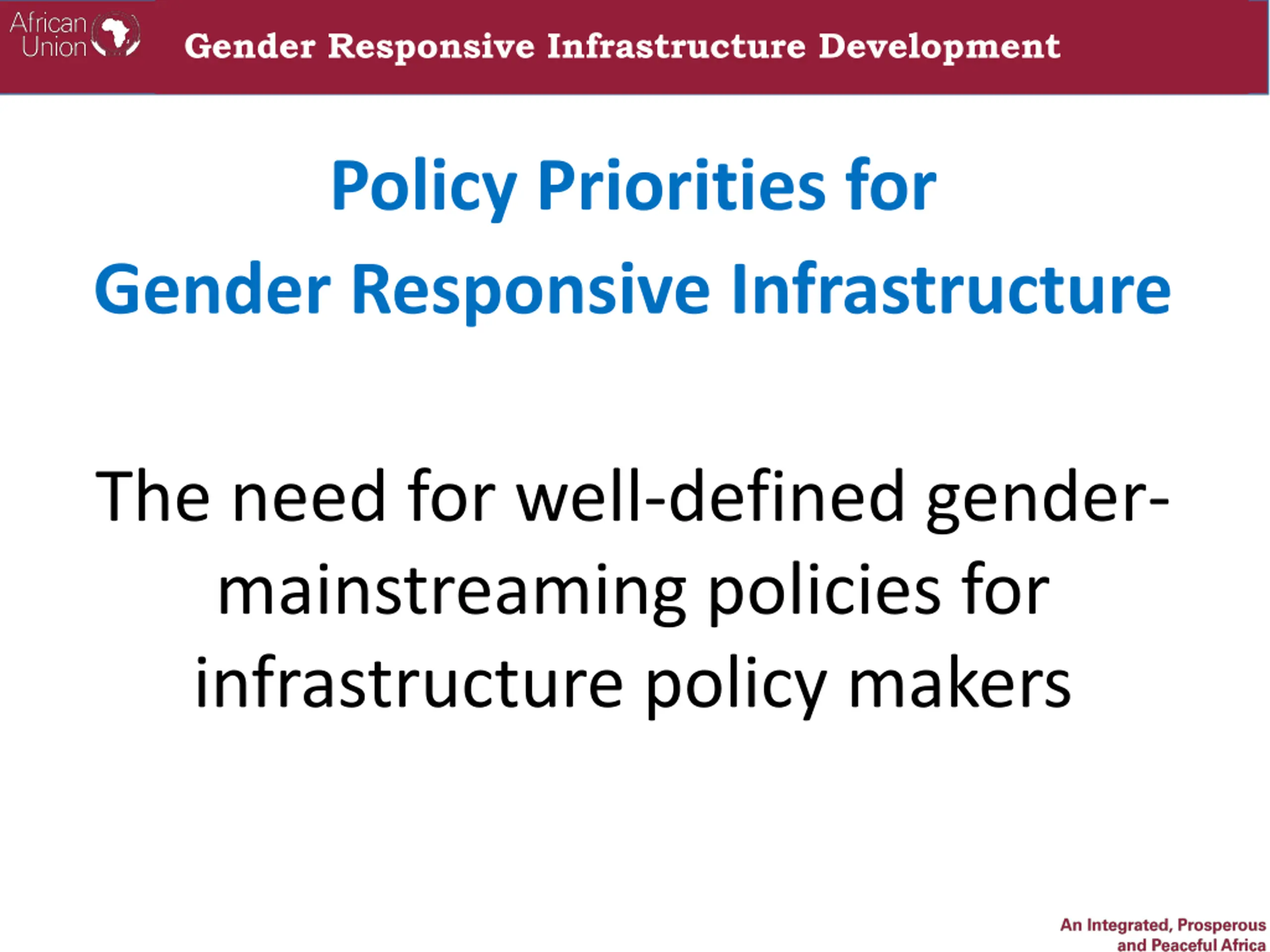 African Union

Gender Responsive Infrastructure Development

Policy Priorities for
Gender Responsive Infrastructure

The need for well-defined gender-mainstreaming policies for infrastructure policy makers

An Integrated, Prosperous and Peaceful Africa